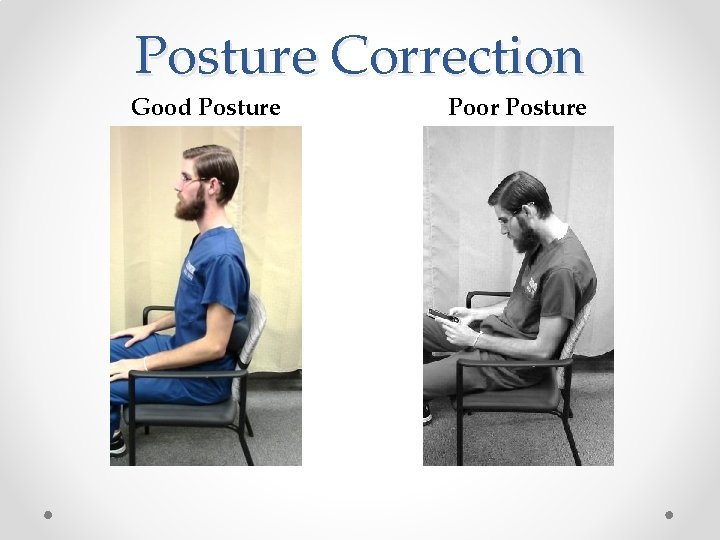 Posture Correction

Good Posture

Poor Posture